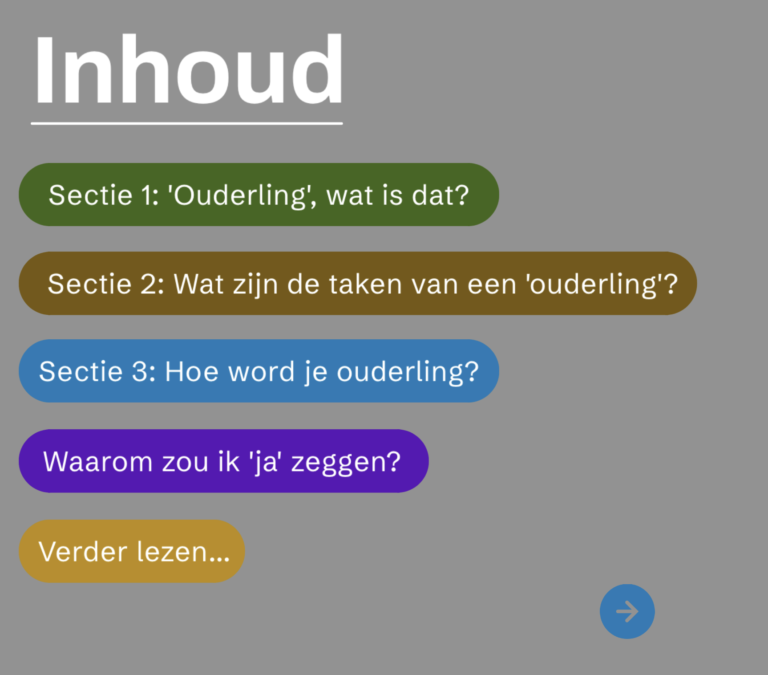 Inhoud

Sectie 1: 'Ouderling', wat is dat?

Sectie 2: Wat zijn de taken van een 'ouderling'?

Sectie 3: Hoe word je ouderling?

Waarom zou ik 'ja' zeggen?

Verder lezen...